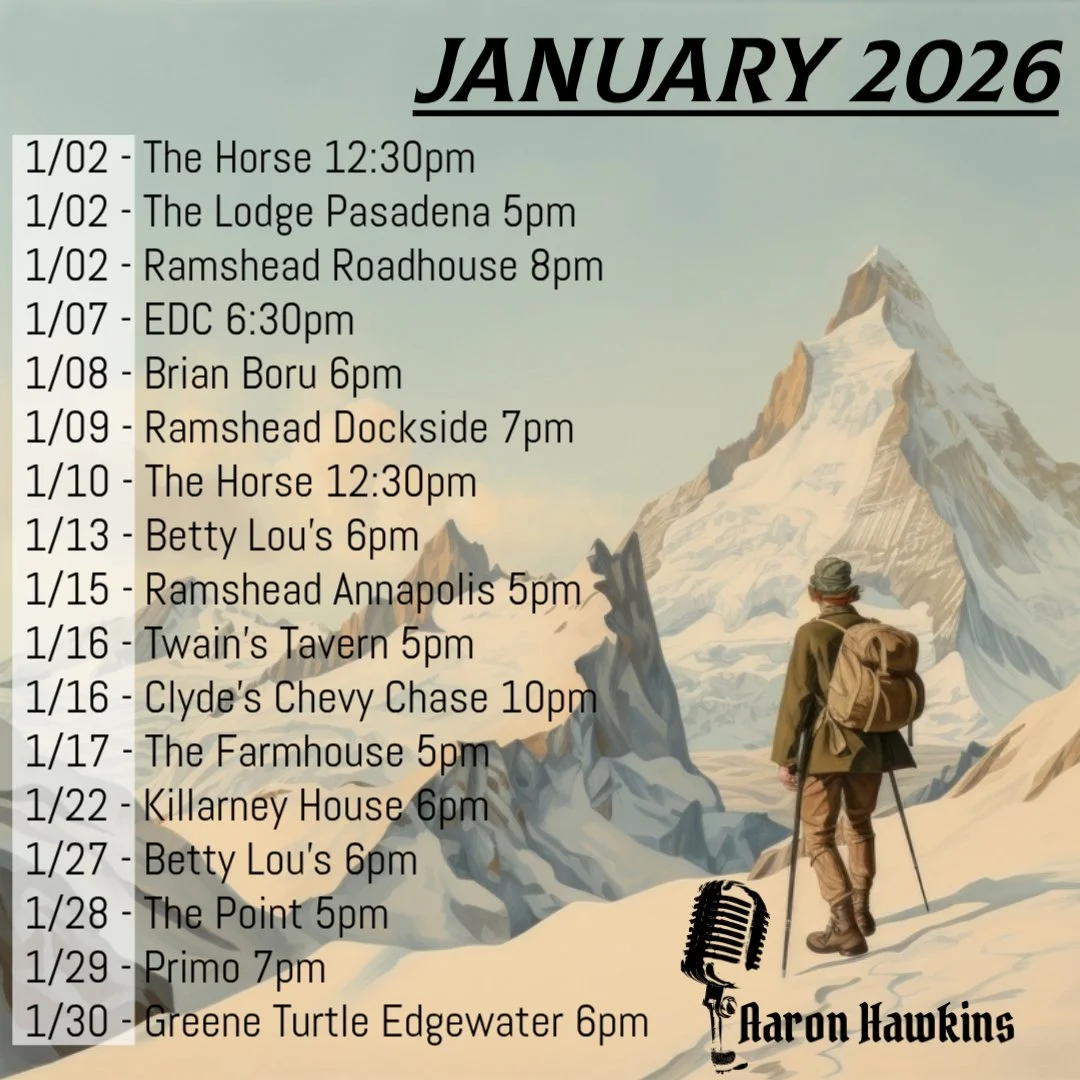 JANUARY 2026

1/02 - The Horse 12:30pm
1/02 - The Lodge Pasadena 5pm
1/02 - Ramshead Roadhouse 8pm
1/07 - EDC 6:30pm
1/08 - Brian Boru 6pm
1/09 - Ramshead Dockside 7pm
1/10 - The Horse 12:30pm
1/13 - Betty Lou's 6pm
1/15 - Ramshead Annapolis 5pm
1/16 - Twain's Tavern 5pm
1/16 - Clyde's Chevy Chase 10pm
1/17 - The Farmhouse 5pm
1/22 - Killarney House 6pm
1/27 - Betty Lou's 6pm
1/28 - The Point 5pm
1/29 - Primo 7pm
1/30 - Greene Turtle Edgewater 6pm

Aaron Hawkins